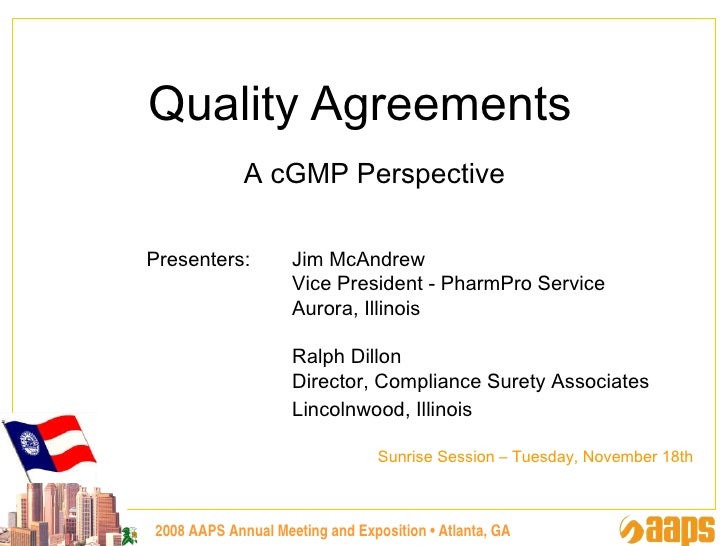 Quality Agreements

A cGMP Perspective

Presenters: Jim McAndrew
Vice President - PharmPro Service
Aurora, Illinois

Ralph Dillon
Director, Compliance Surety Associates
Lincolnwood, Illinois

Sunrise Session – Tuesday, November 18th

2008 AAPS Annual Meeting and Exposition • Atlanta, GA

aaps